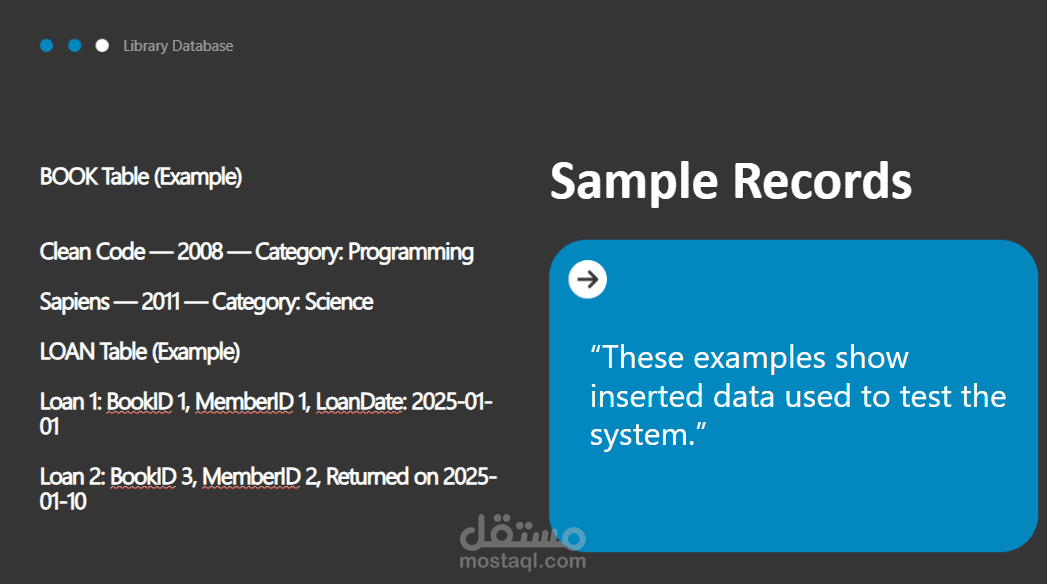 Library Database

BOOK Table (Example)

Clean Code — 2008 — Category: Programming

Sapiens — 2011 — Category: Science

LOAN Table (Example)

Loan 1: BookID 1, MemberID 1, LoanDate: 2025-01-01

Loan 2: BookID 3, MemberID 2, Returned on 2025-01-10

Sample Records

“These examples show inserted data used to test the system.”

مستقل
mostaql.com